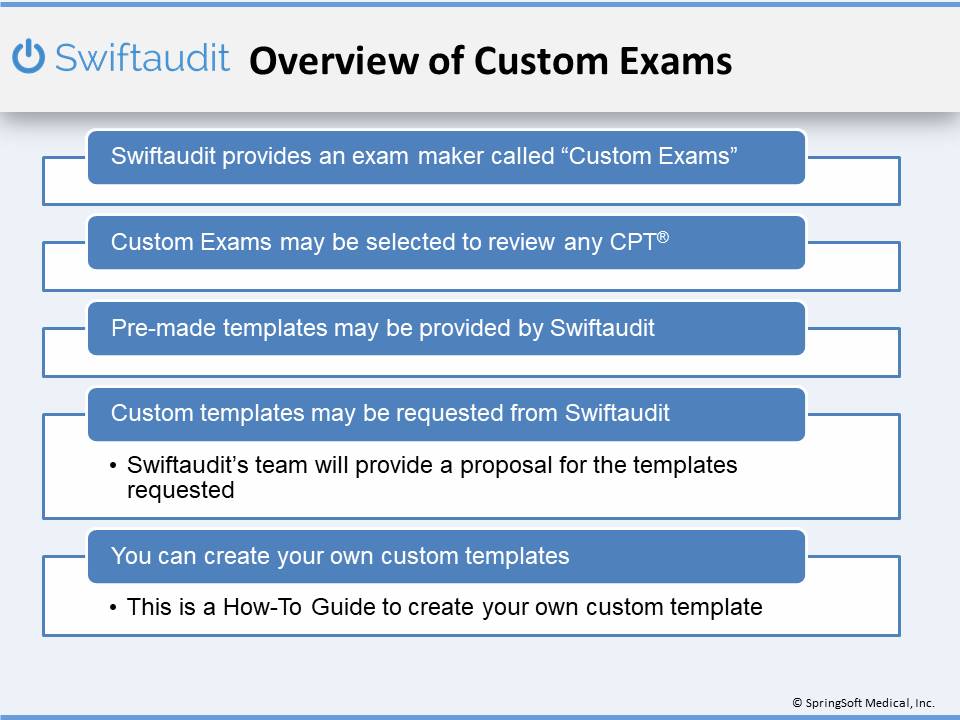 Swiftaudit Overview of Custom Exams

Swiftaudit provides an exam maker called “Custom Exams”

Custom Exams may be selected to review any CPT®

Pre-made templates may be provided by Swiftaudit

Custom templates may be requested from Swiftaudit

• Swiftaudit’s team will provide a proposal for the templates requested

You can create your own custom templates

• This is a How-To Guide to create your own custom template

© SpringSoft Medical, Inc.